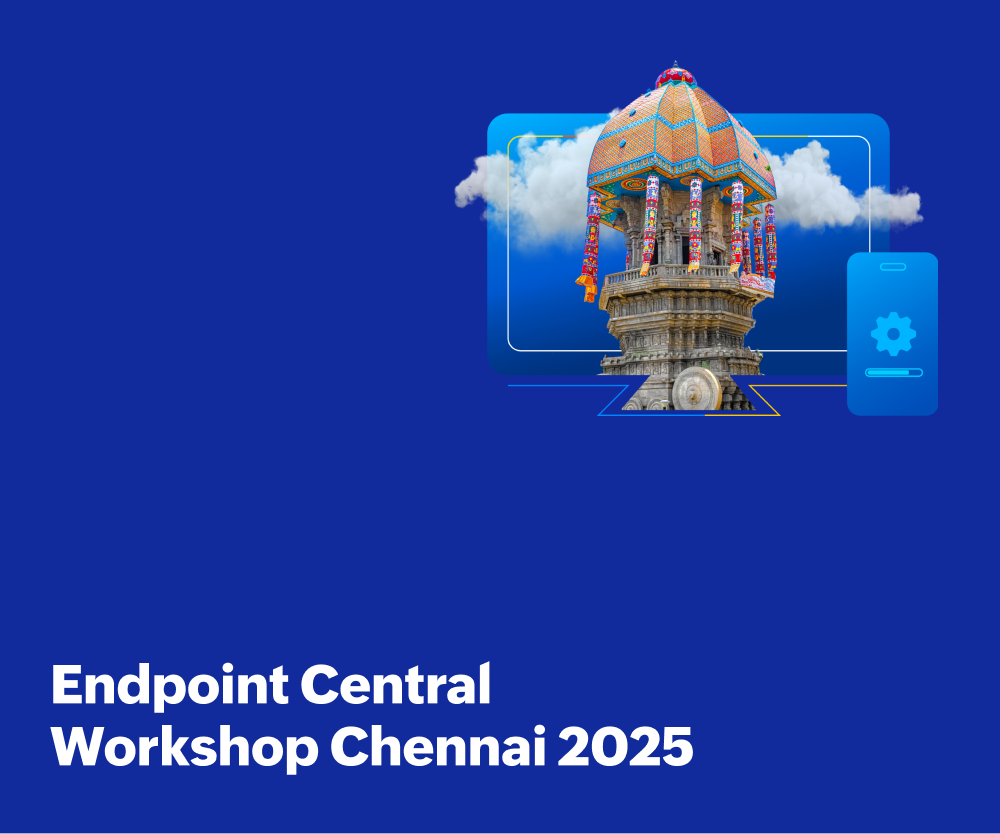 Endpoint Central Workshop Chennai 2025